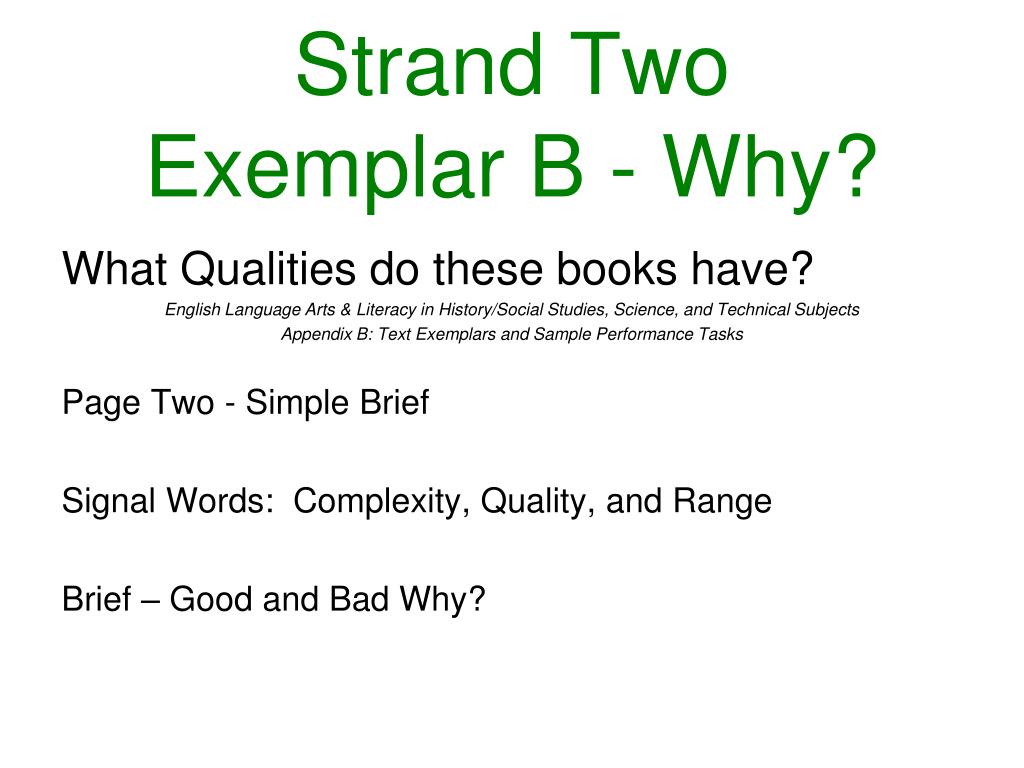 Strand Two
Exemplar B - Why?

What Qualities do these books have?

English Language Arts & Literacy in History/Social Studies, Science, and Technical Subjects
Appendix B: Text Exemplars and Sample Performance Tasks

Page Two - Simple Brief

Signal Words: Complexity, Quality, and Range

Brief – Good and Bad Why?